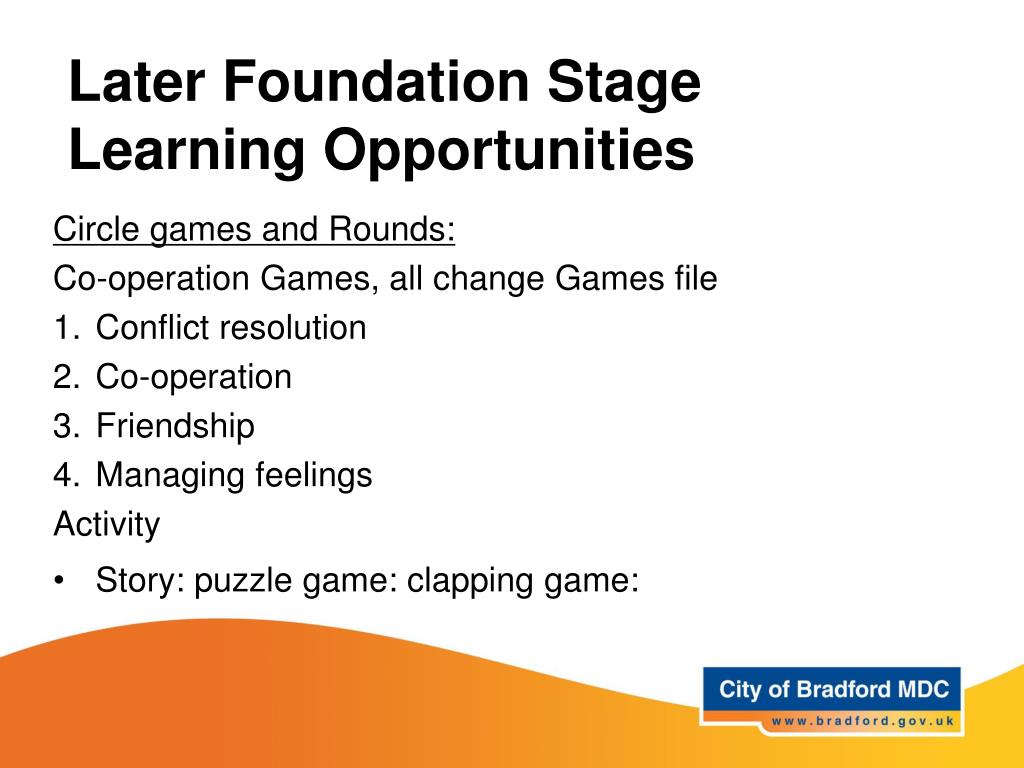 Later Foundation Stage Learning Opportunities

Circle games and Rounds:

Co-operation Games, all change Games file

1. Conflict resolution
2. Co-operation
3. Friendship
4. Managing feelings

Activity

• Story: puzzle game: clapping game:

City of Bradford MDC
www.bradford.gov.uk